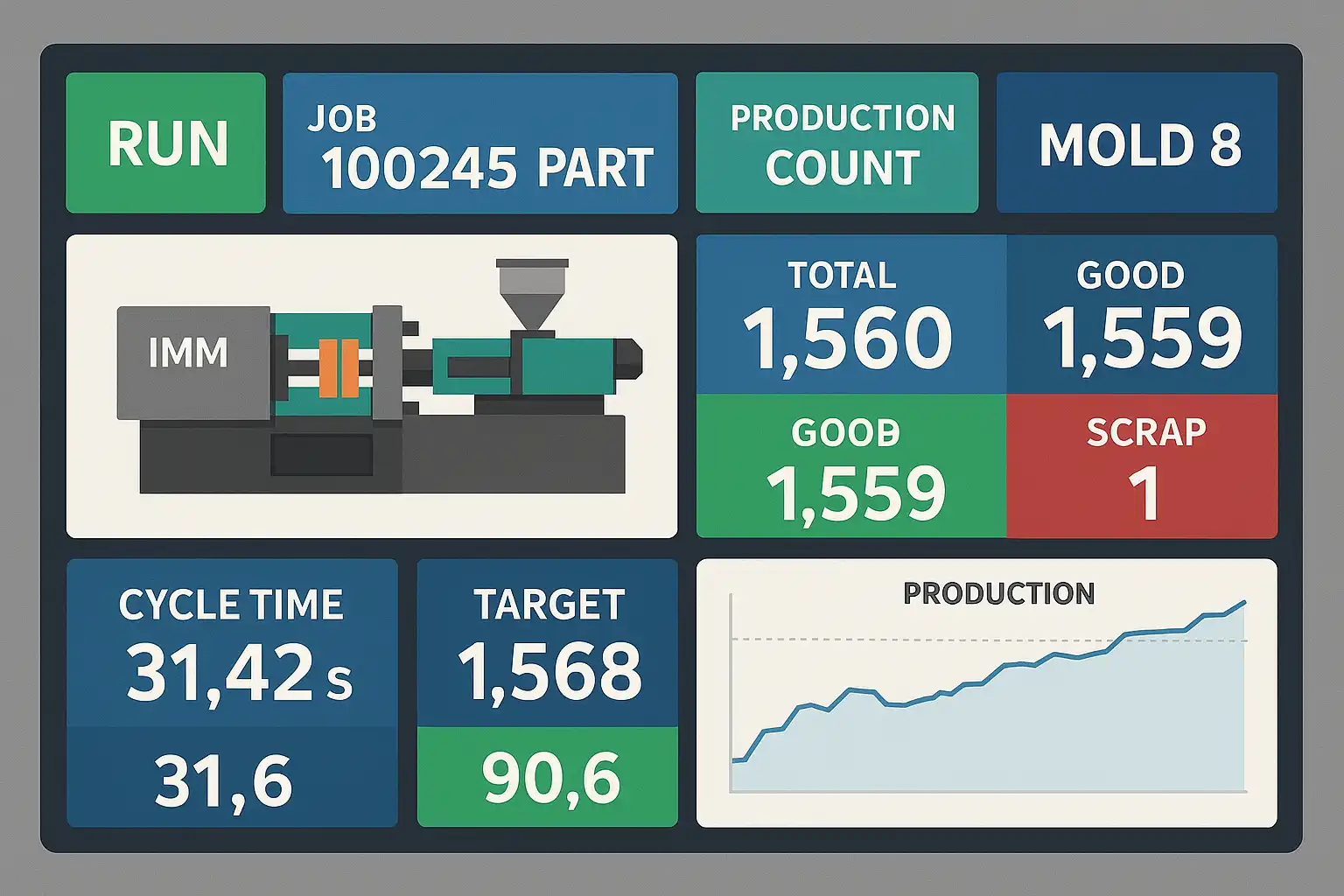 RUN

JOB
100245 PART

PRODUCTION
COUNT

MOLD 8

IMM

TOTAL
1,560

GOOD
1,559

GOOB
1,559

SCRAP
1

CYCLE TIME
31,42 s

31,6

TARGET
1,568

90,6

PRODUCTION